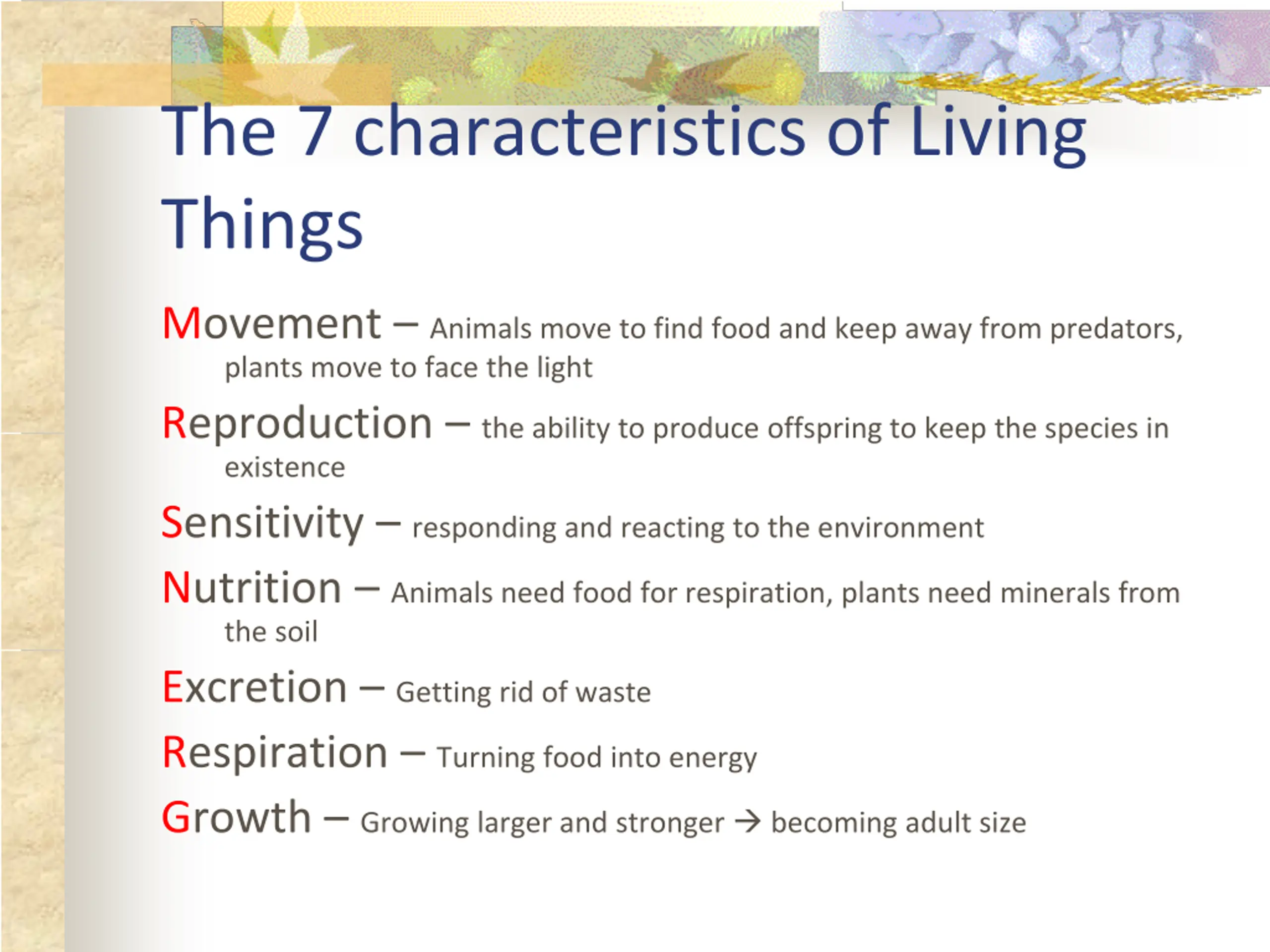 The 7 characteristics of Living Things

Movement – Animals move to find food and keep away from predators, plants move to face the light

Reproduction – the ability to produce offspring to keep the species in existence

Sensitivity – responding and reacting to the environment

Nutrition – Animals need food for respiration, plants need minerals from the soil

Excretion – Getting rid of waste

Respiration – Turning food into energy

Growth – Growing larger and stronger → becoming adult size